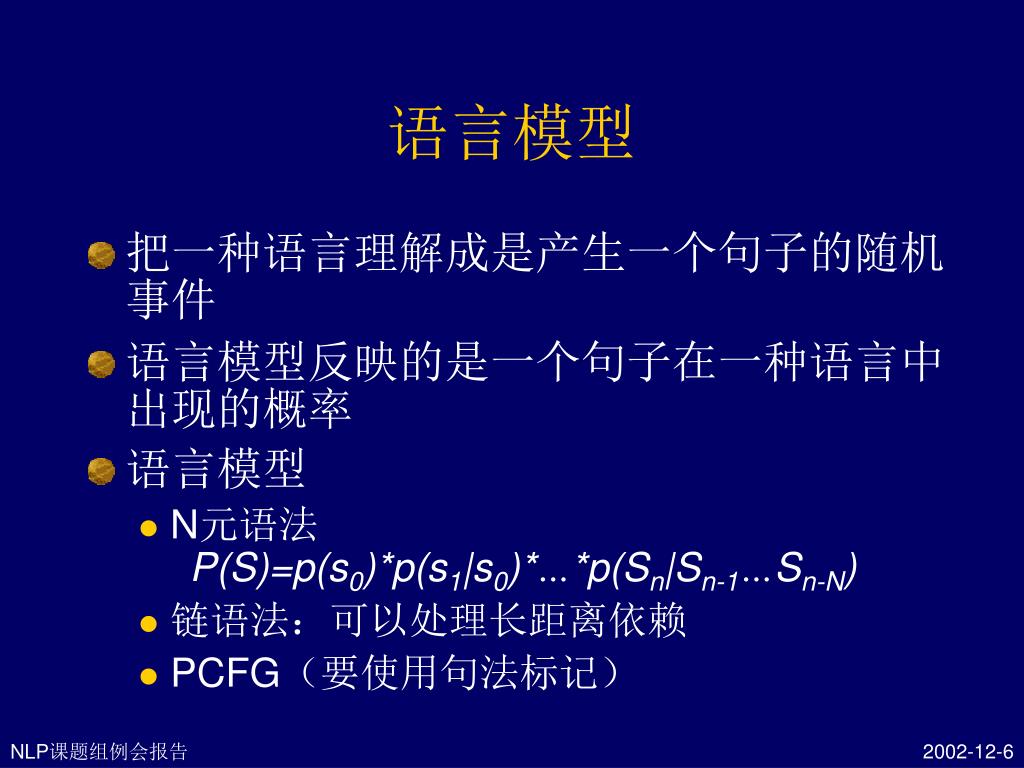 语言模型

把一种语言理解成是产生一个句子的随机事件

语言模型反映的是一个句子在一种语言中出现的概率

语言模型

N元语法
$P(S)=p(s_0)*p(s_1|s_0)*...*p(S_n|S_{n-1}...S_{n-N})$

链语法：可以处理长距离依赖

PCFG（要使用句法标记）

NLP课题组例会报告

2002-12-6